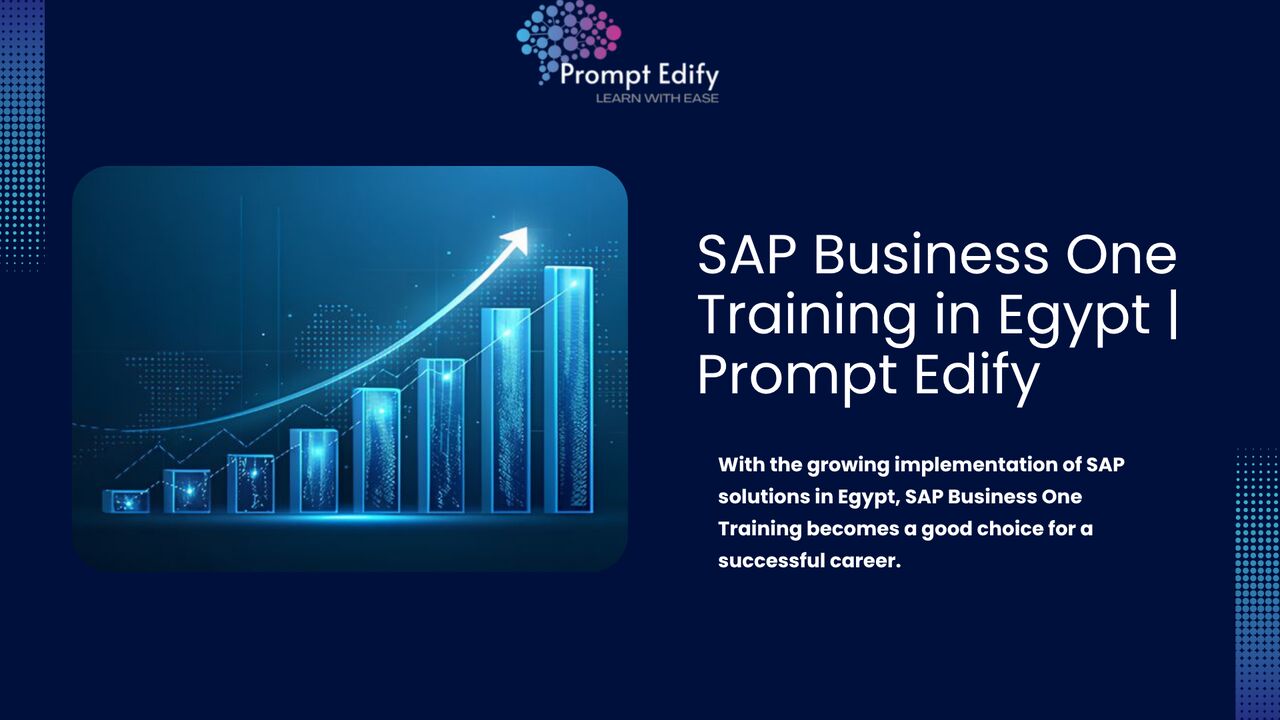 Prompt Edify
LEARN WITH EASE

SAP Business One Training in Egypt | Prompt Edify

With the growing implementation of SAP solutions in Egypt, SAP Business One Training becomes a good choice for a successful career.